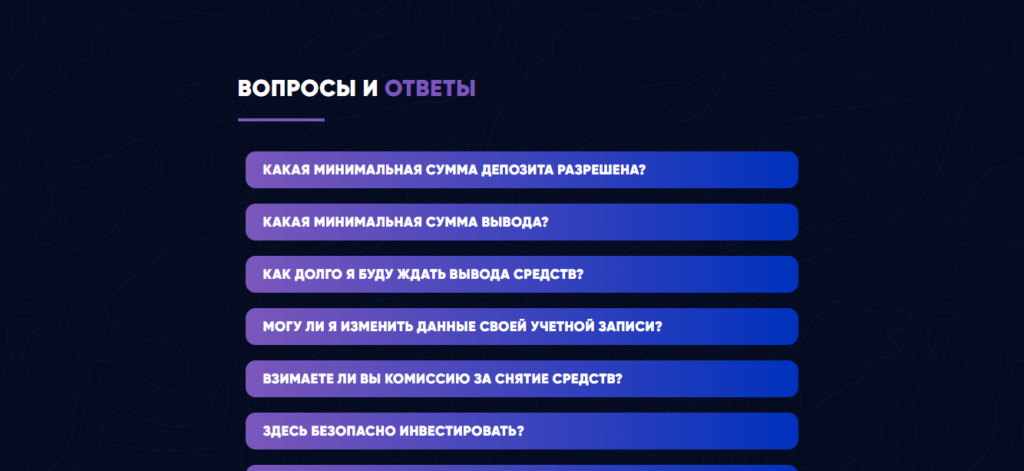 ВОПРОСЫ И ОТВЕТЫ

КАКАЯ МИНИМАЛЬНАЯ СУММА ДЕПОЗИТА РАЗРЕШЕНА?

КАКАЯ МИНИМАЛЬНАЯ СУММА ВЫВОДА?

КАК ДОЛГО Я БУДУ ЖДАТЬ ВЫВОДА СРЕДСТВ?

МОГУ ЛИ Я ИЗМЕНИТЬ ДАННЫЕ СВОЕЙ УЧЕТНОЙ ЗАПИСИ?

ВЗИМАЕТЕ ЛИ ВЫ КОМИССИЮ ЗА СНЯТИЕ СРЕДСТВ?

ЗДЕСЬ БЕЗОПАСНО ИНВЕСТИРОВАТЬ?